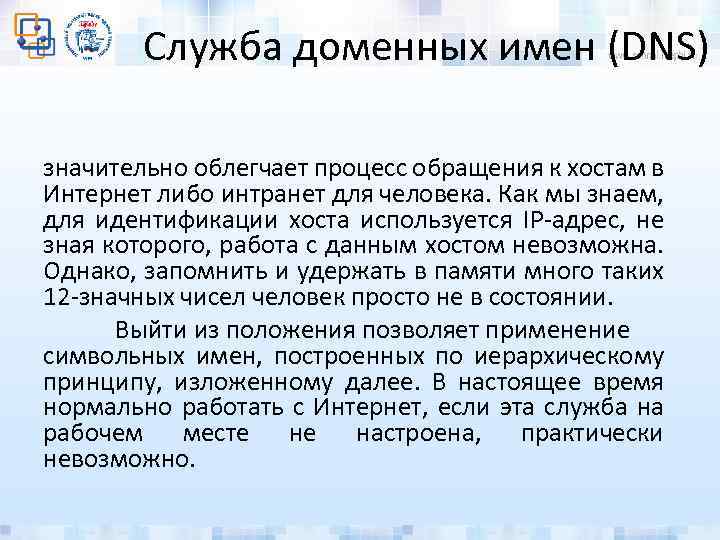 Служба доменных имен (DNS)

значительно облегчает процесс обращения к хостам в Интернет либо интранет для человека. Как мы знаем, для идентификации хоста используется IP-адрес, не зная которого, работа с данным хостом невозможна. Однако, запомнить и удержать в памяти много таких 12-значных чисел человек просто не в состоянии.

Выйти из положения позволяет применение символьных имен, построенных по иерархическому принципу, изложенному далее. В настоящее время нормально работать с Интернет, если эта служба на рабочем месте не настроена, практически невозможно.